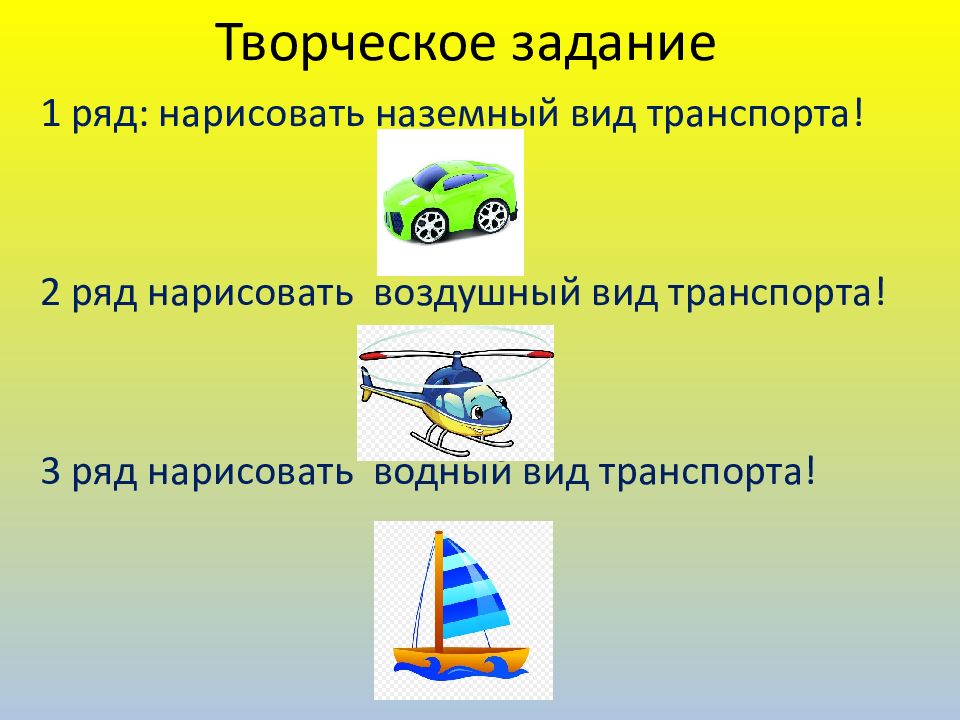 Творческое задание

1 ряд: нарисовать наземный вид транспорта!

2 ряд нарисовать воздушный вид транспорта!

3 ряд нарисовать водный вид транспорта!